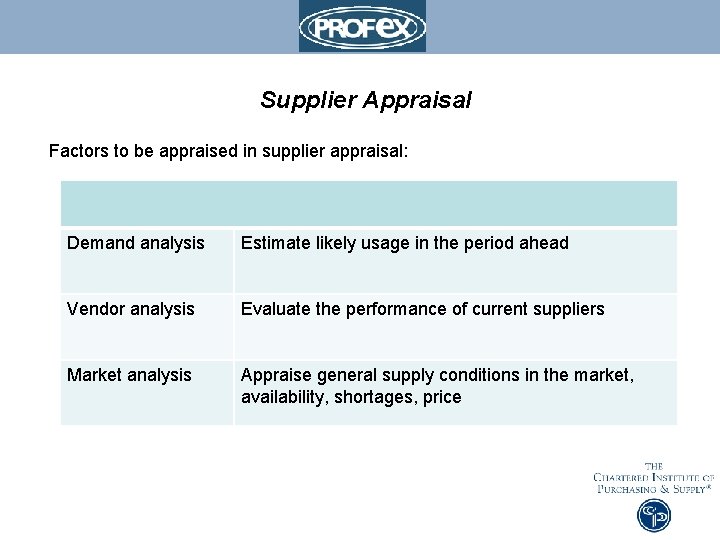 PROFEX

Supplier Appraisal

Factors to be appraised in supplier appraisal:

| | |
|---|---|
| Demand analysis | Estimate likely usage in the period ahead |
| Vendor analysis | Evaluate the performance of current suppliers |
| Market analysis | Appraise general supply conditions in the market, availability, shortages, price |

THE CHARTERED INSTITUTE OF PURCHASING & SUPPLY®

CIPS